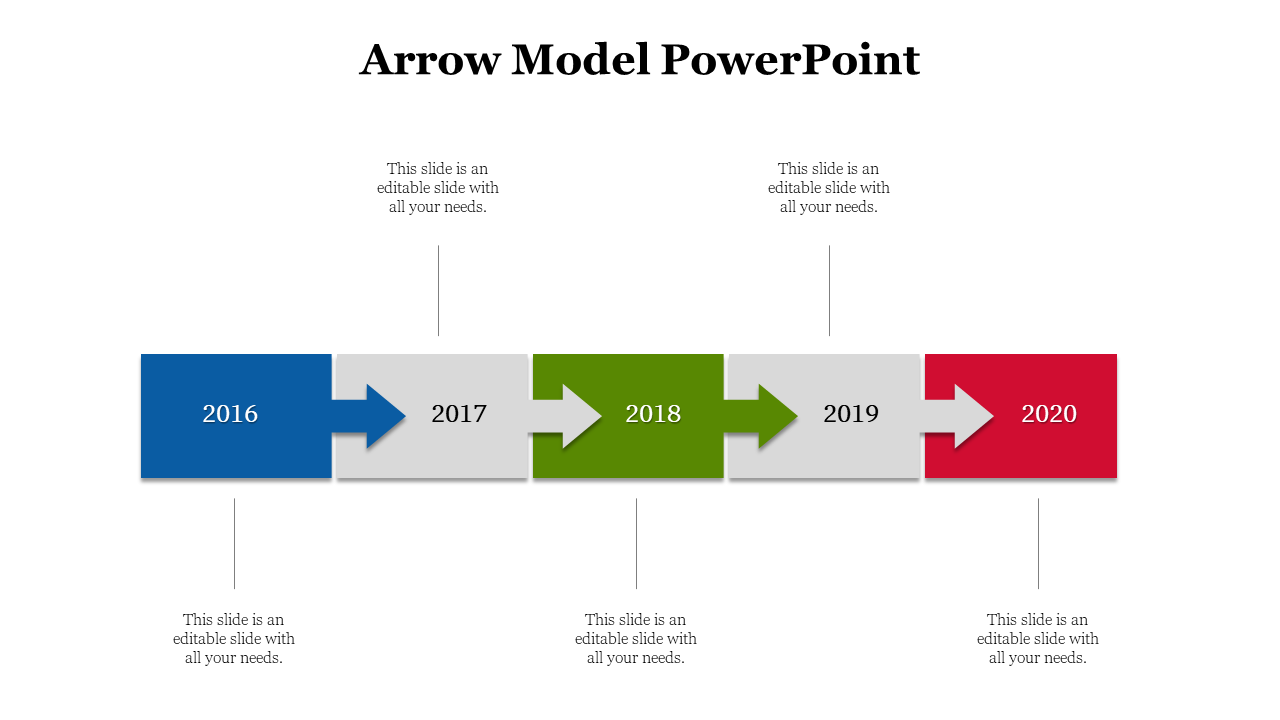 Arrow Model PowerPoint

This slide is an editable slide with all your needs.

This slide is an editable slide with all your needs.

2016

2017

2018

2019

2020

This slide is an editable slide with all your needs.

This slide is an editable slide with all your needs.

This slide is an editable slide with all your needs.